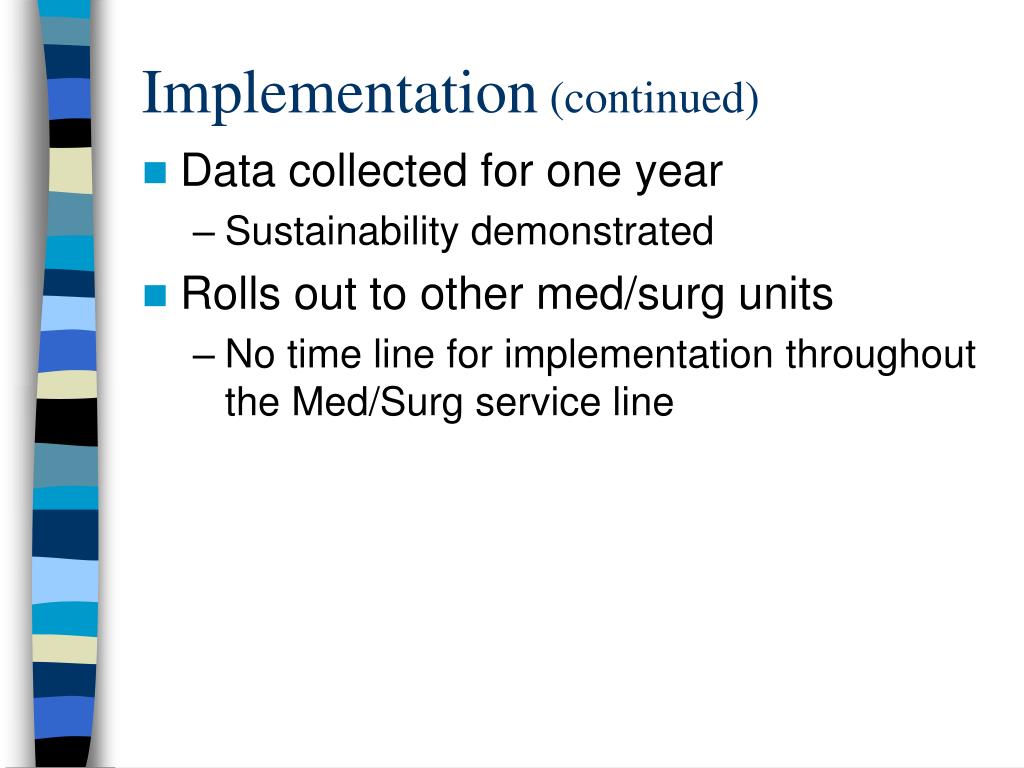 Implementation (continued)

Data collected for one year

– Sustainability demonstrated

Rolls out to other med/surg units

– No time line for implementation throughout the Med/Surg service line